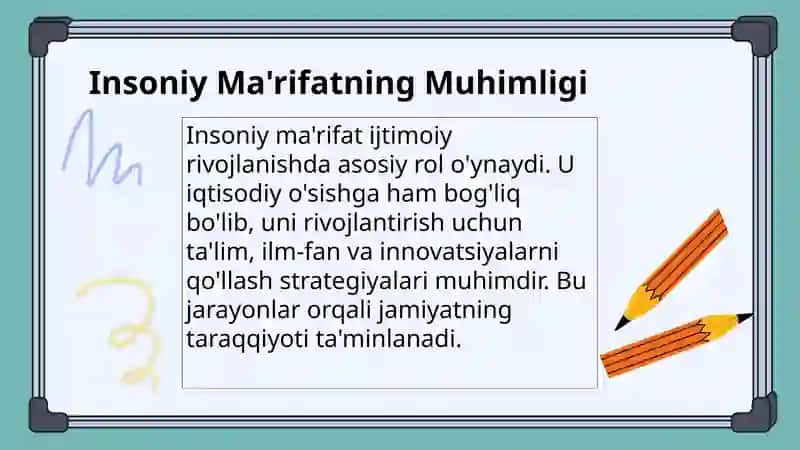 Insoniy Ma'rifatning Muhimligi

Insoniy ma'rifat ijtimoiy rivojlanishda asosiy rol o'ynaydi. U iqtisodiy o'sishga ham bog'liq bo'lib, uni rivojlantirish uchun ta'lim, ilm-fan va innovatsiyalarni qo'llash strategiyalari muhimdir. Bu jarayonlar orqali jamiyatning taraqqiyoti ta'minlanadi.